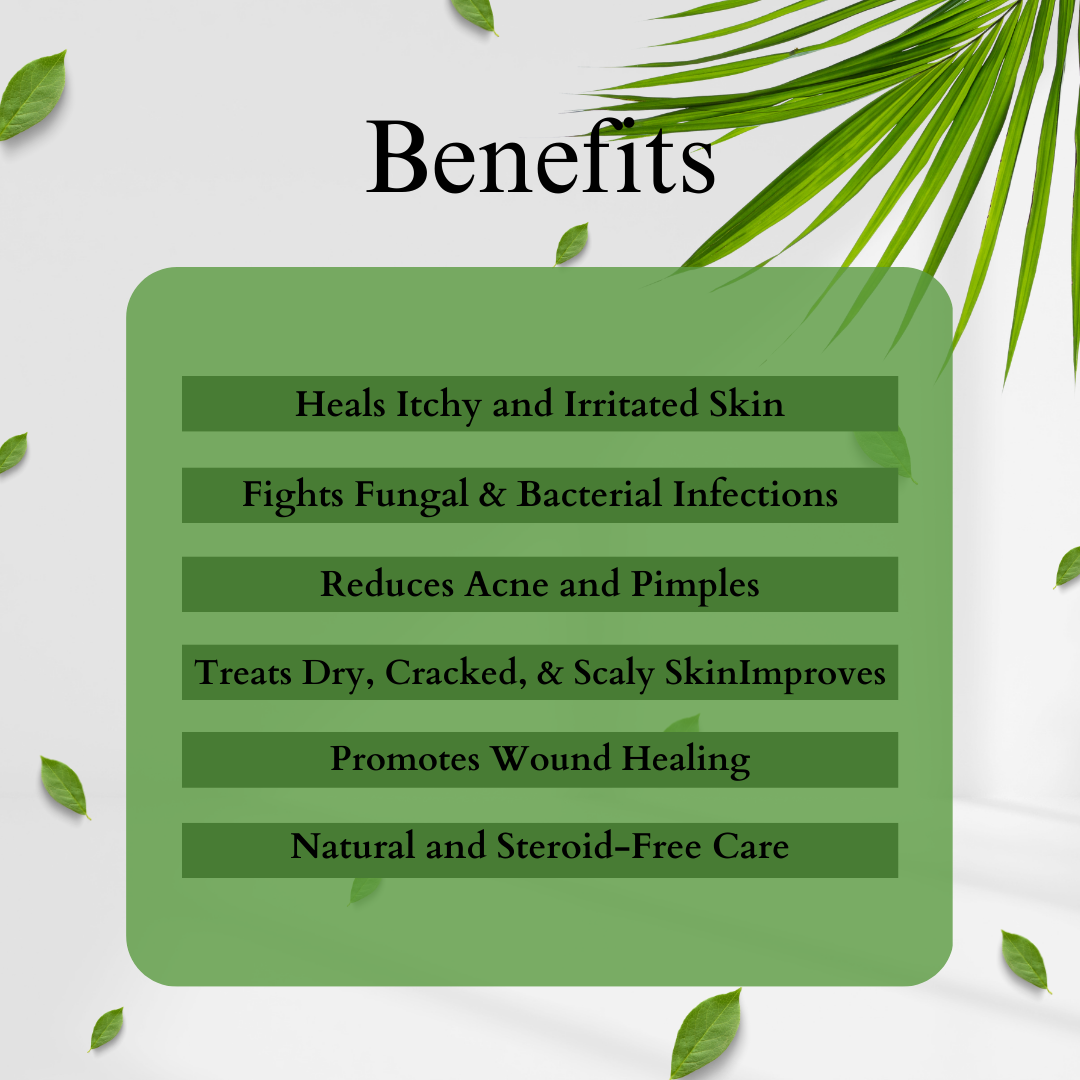 Benefits

Heals Itchy and Irritated Skin

Fights Fungal & Bacterial Infections

Reduces Acne and Pimples

Treats Dry, Cracked, & Scaly SkinImproves

Promotes Wound Healing

Natural and Steroid-Free Care